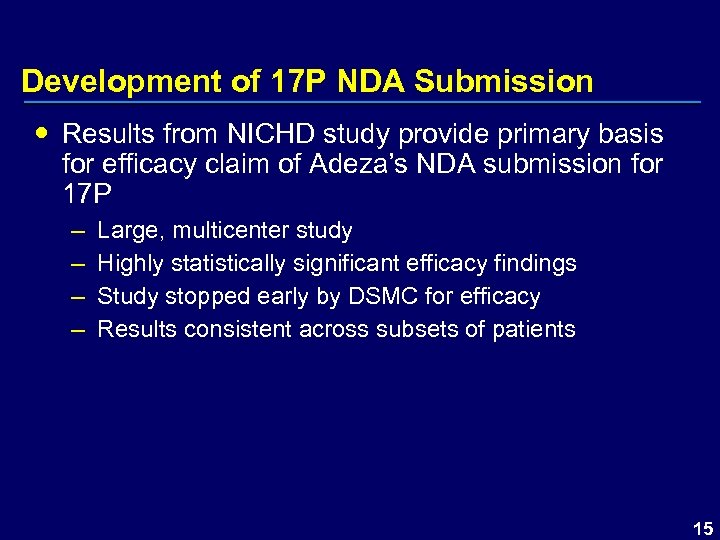 Development of 17P NDA Submission

• Results from NICHD study provide primary basis for efficacy claim of Adeza's NDA submission for 17P

– Large, multicenter study
– Highly statistically significant efficacy findings
– Study stopped early by DSMC for efficacy
– Results consistent across subsets of patients

15